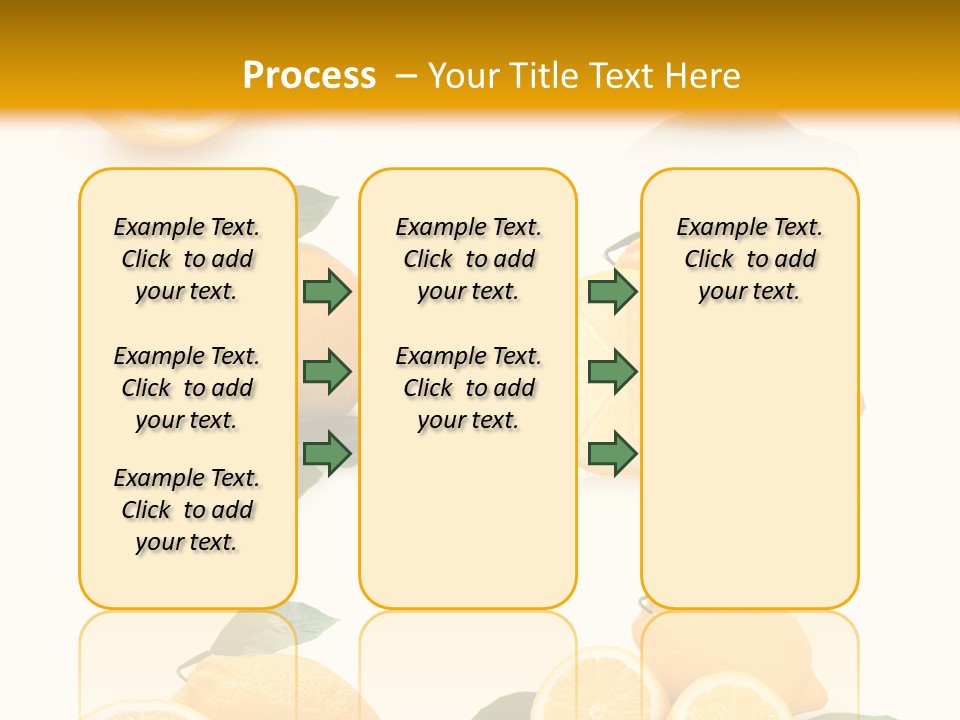 Process – Your Title Text Here

Example Text. Click to add your text.

Example Text. Click to add your text.

Example Text. Click to add your text.

Example Text. Click to add your text.

Example Text. Click to add your text.

Example Text. Click to add your text.